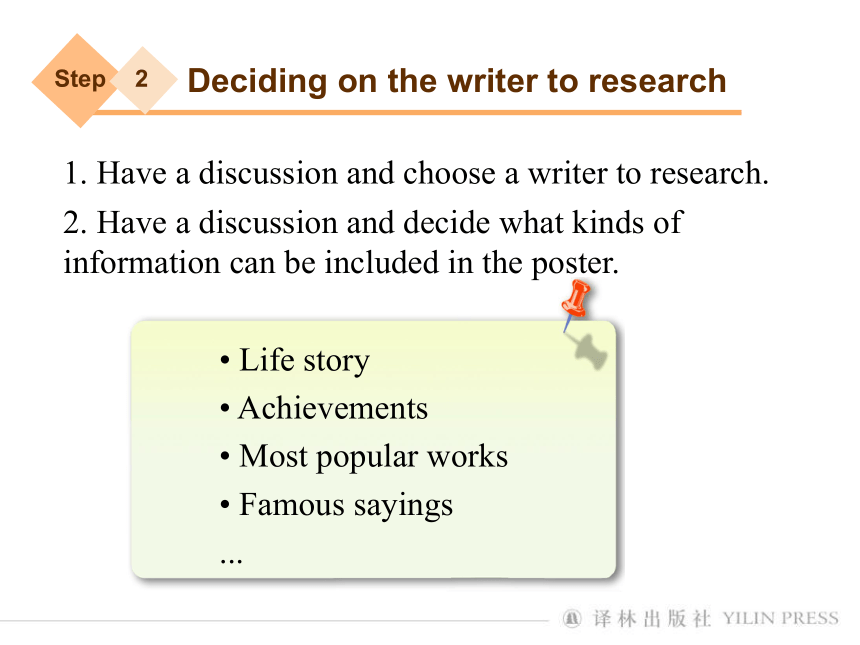 Step 2 Deciding on the writer to research

1. Have a discussion and choose a writer to research.

2. Have a discussion and decide what kinds of information can be included in the poster.

• Life story
• Achievements
• Most popular works
• Famous sayings
...

译林出版社 YILIN PRESS